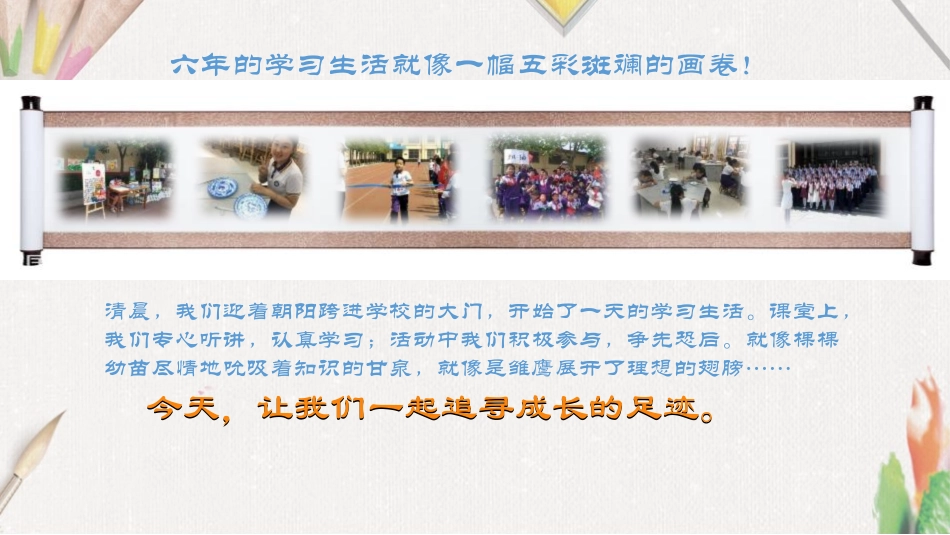 六年的学习生活就像一幅五彩斑斓的画卷！

清晨，我们迎着朝阳跨进学校的大门，开始了一天的学习生活。课堂上，我们专心听讲，认真学习；活动中我们积极参与，争先恐后。就像棵棵幼苗尽情地吮吸着知识的甘泉，就像是雏鹰展开了理想的翅膀……

今天，让我们一起追寻成长的足迹。